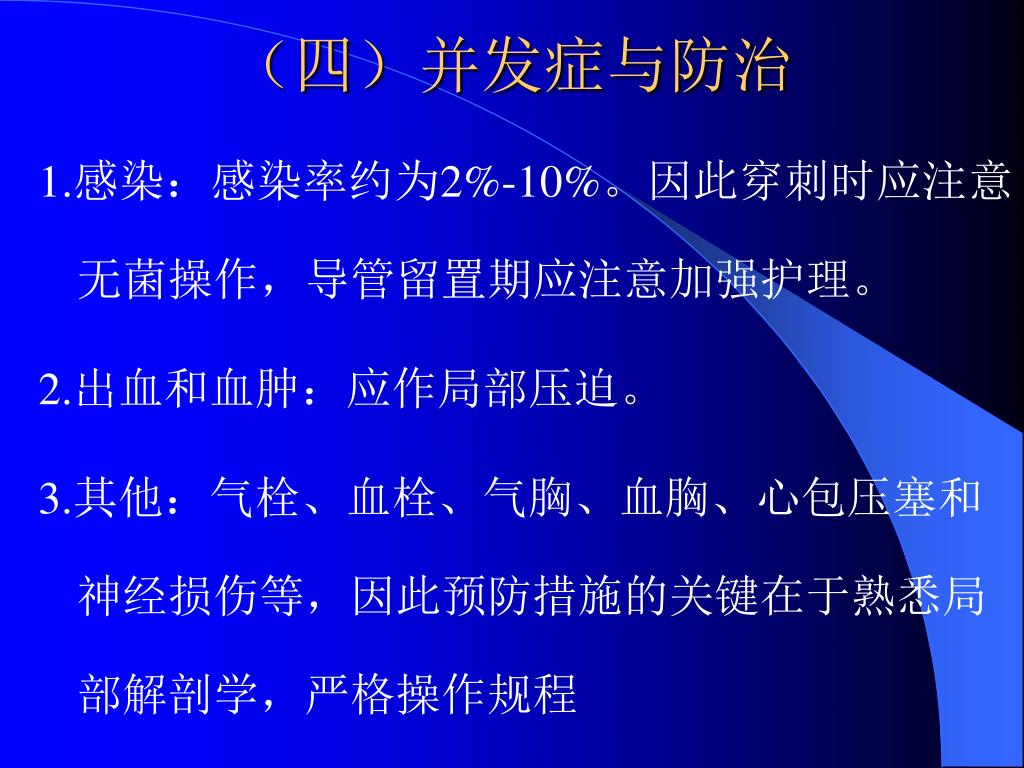 （四）并发症与防治

1.感染：感染率约为2%-10%。因此穿刺时应注意无菌操作，导管留置期应注意加强护理。

2.出血和血肿：应作局部压迫。

3.其他：气栓、血栓、气胸、血胸、心包压塞和神经损伤等，因此预防措施的关键在于熟悉局部解剖学，严格操作规程